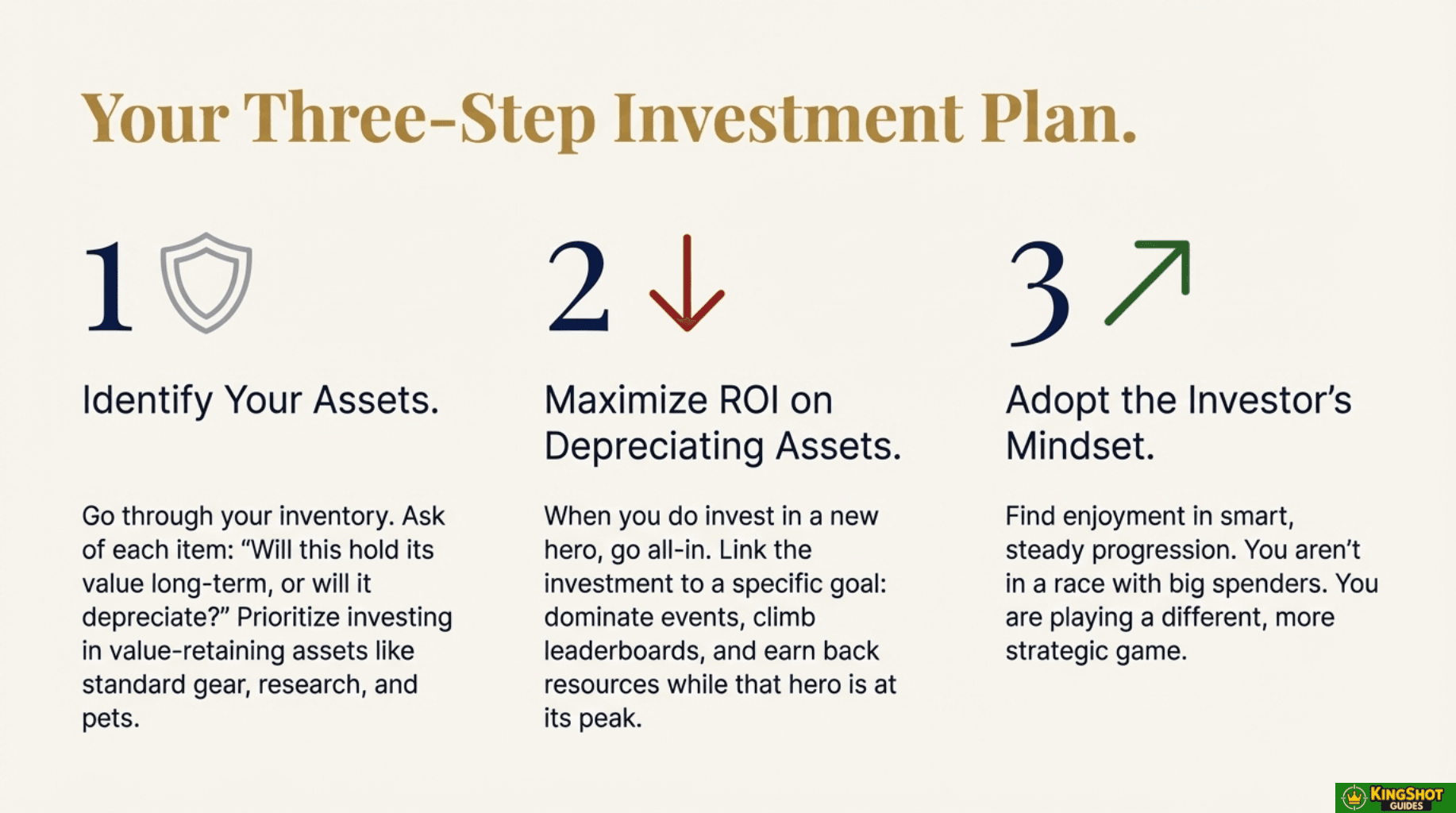 Your Three-Step Investment Plan.

1

Identify Your Assets.

Go through your inventory. Ask of each item: “Will this hold its value long-term, or will it depreciate?” Prioritize investing in value-retaining assets like standard gear, research, and pets.

2

Maximize ROI on Depreciating Assets.

When you do invest in a new hero, go all-in. Link the investment to a specific goal: dominate events, climb leaderboards, and earn back resources while that hero is at its peak.

3

Adopt the Investor’s Mindset.

Find enjoyment in smart, steady progression. You aren’t in a race with big spenders. You are playing a different, more strategic game.

KINGSHOT GUIDES